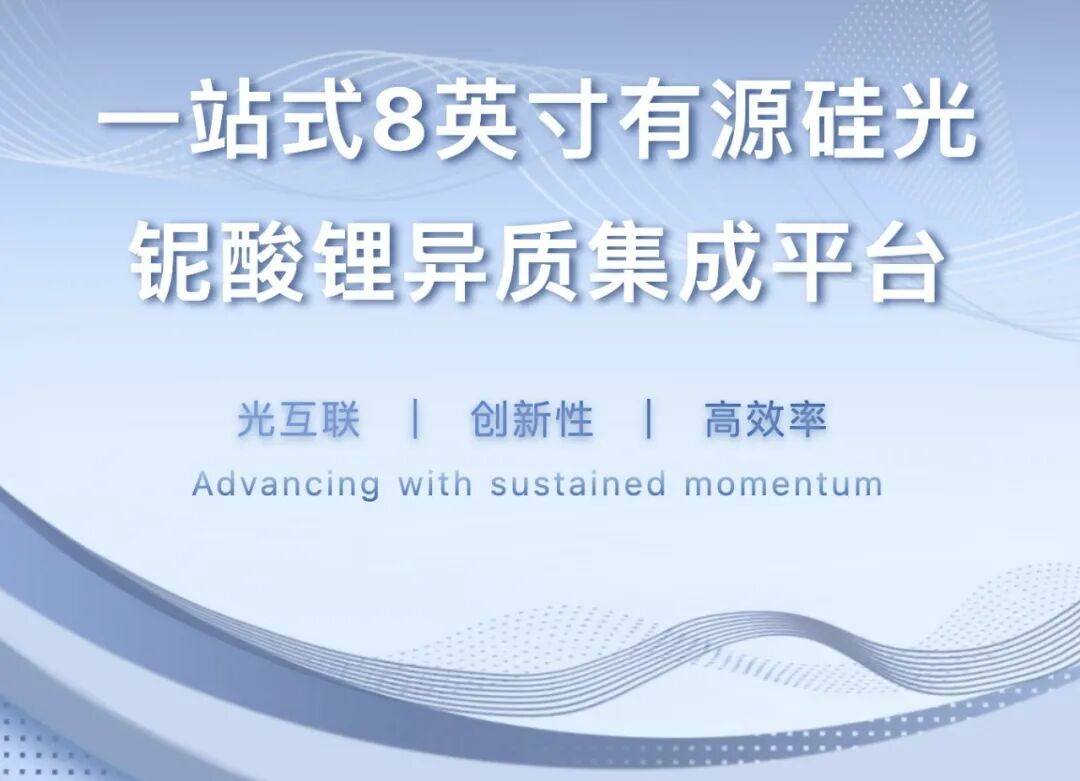 一站式8英寸有源硅光
铌酸锂异质集成平台

光互联 | 创新性 | 高效率
Advancing with sustained momentum